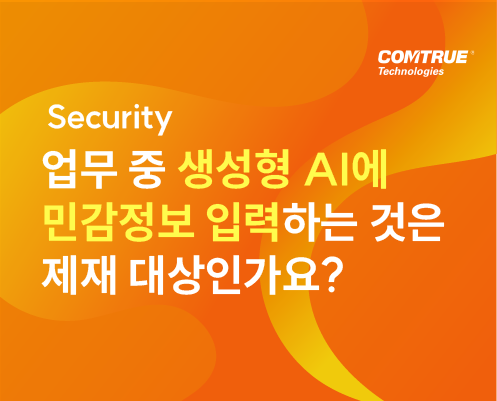 COMTRUE®
Technologies

Security

업무 중 생성형 AI에 민감정보 입력하는 것은 제재 대상인가요?